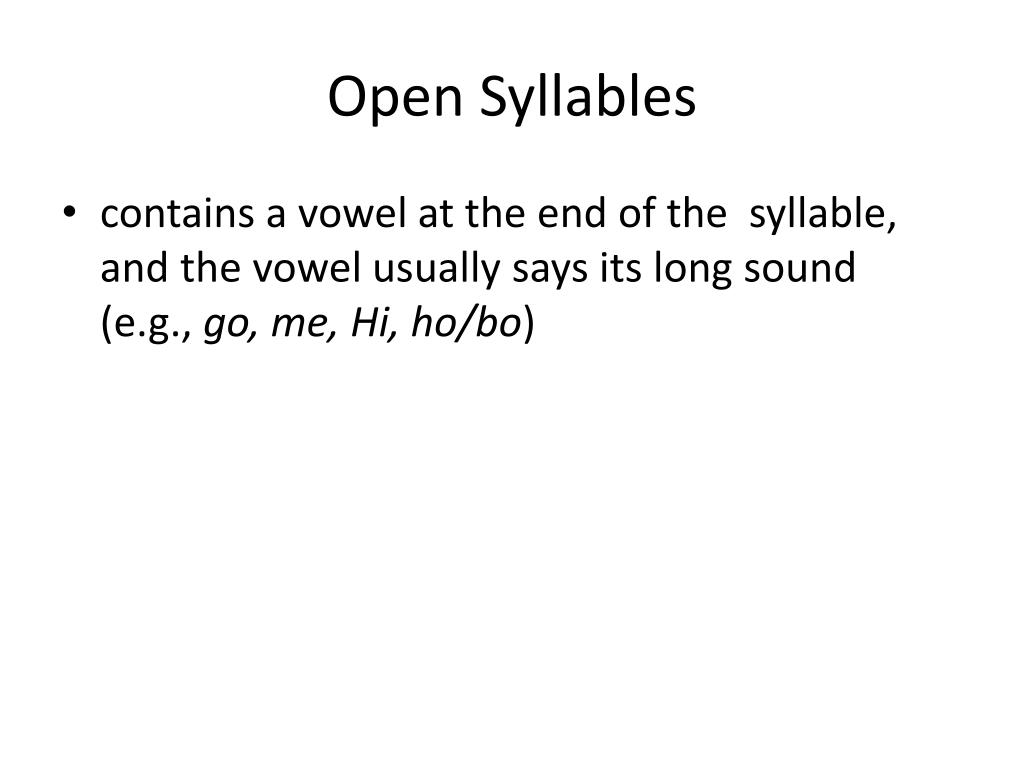 Open Syllables

• contains a vowel at the end of the syllable, and the vowel usually says its long sound (e.g., go, me, Hi, ho/bo)